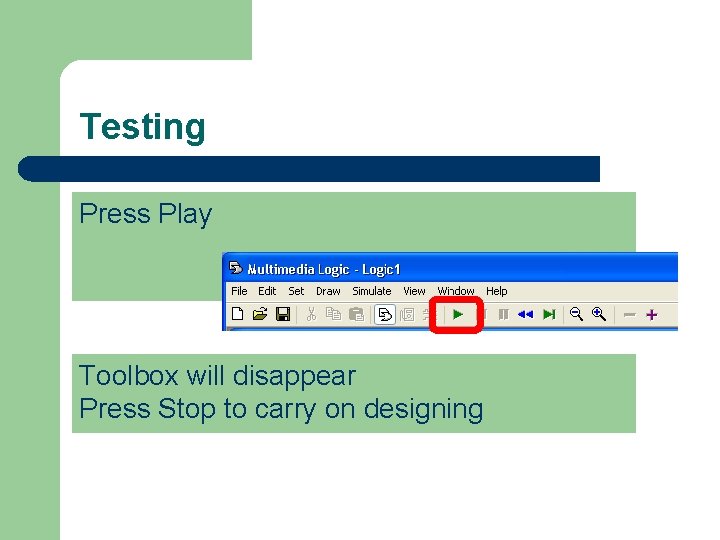 Testing

Press Play

Multimedia Logic - Logic1

File Edit Set Draw Simulate View Window Help

Toolbox will disappear
Press Stop to carry on designing